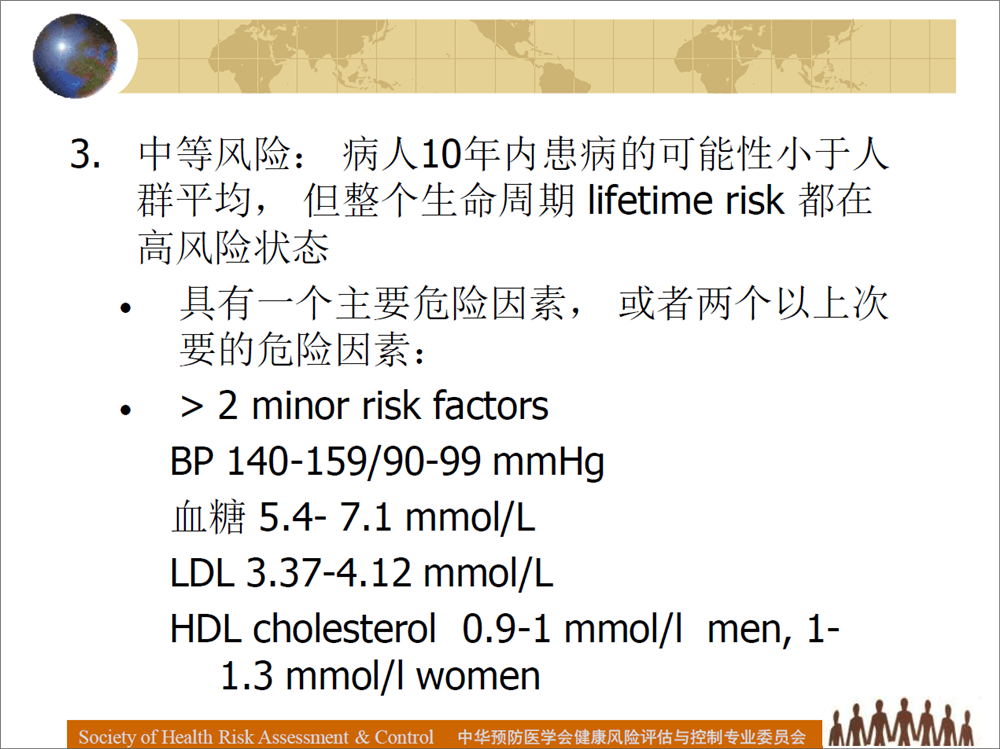 3. 中等风险： 病人10年内患病的可能性小于人群平均， 但整个生命周期 lifetime risk 都在高风险状态

• 具有一个主要危险因素， 或者两个以上次要的危险因素：

• > 2 minor risk factors

BP 140-159/90-99 mmHg

血糖 5.4- 7.1 mmol/L

LDL 3.37-4.12 mmol/L

HDL cholesterol 0.9-1 mmol/l men, 1-1.3 mmol/l women

Society of Health Risk Assessment & Control 中华预防医学会健康风险评估与控制专业委员会